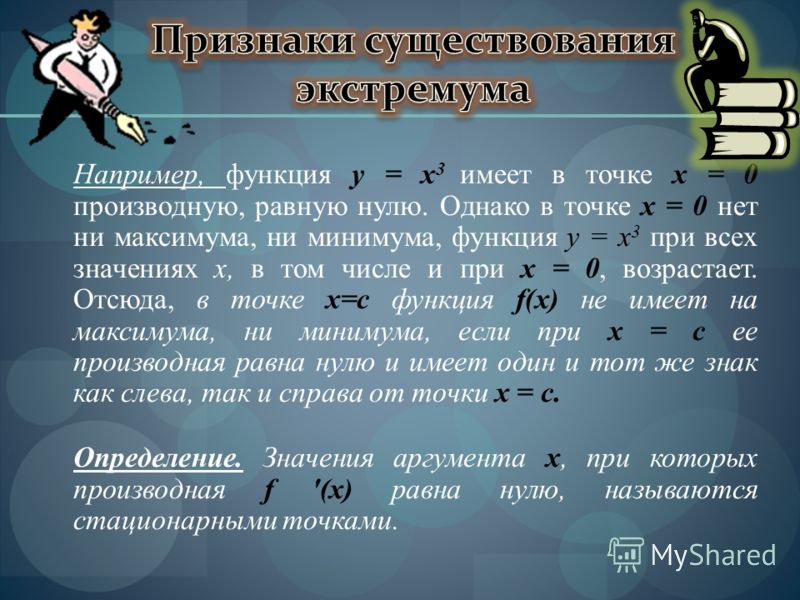 Признаки существования экстремума

Например, функция $y = x^3$ имеет в точке $x = 0$ производную, равную нулю. Однако в точке $x = 0$ нет ни максимума, ни минимума, функция $y = x^3$ при всех значениях $x$, в том числе и при $x = 0$, возрастает. Отсюда, в точке $x=c$ функция $f(x)$ не имеет на максимума, ни минимума, если при $x = c$ ее производная равна нулю и имеет один и тот же знак как слева, так и справа от точки $x = c$.

Определение. Значения аргумента $x$, при которых производная $f'(x)$ равна нулю, называются стационарными точками.

MyShared